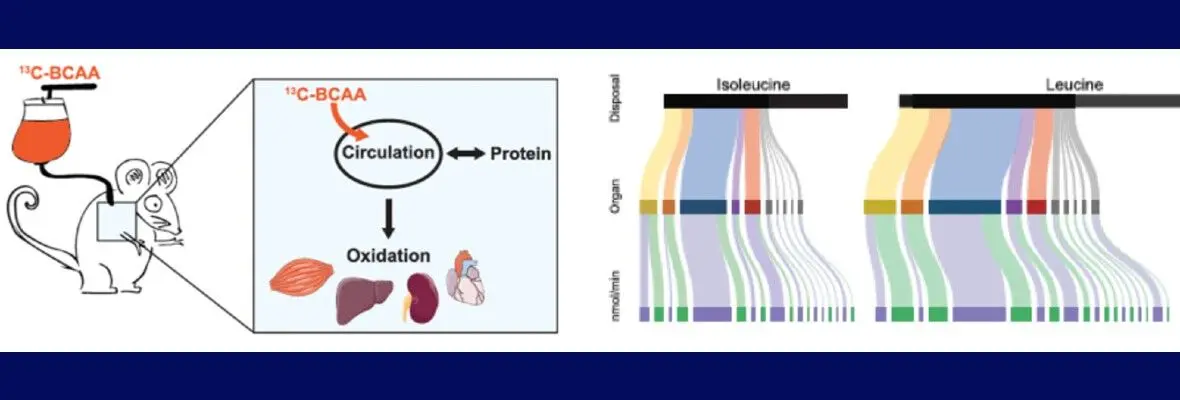 $^{13}$C-BCAA

$^{13}$C-BCAA

Circulation

Protein

Oxidation

Disposal

Organ

nmol/min

Isoleucine

Leucine